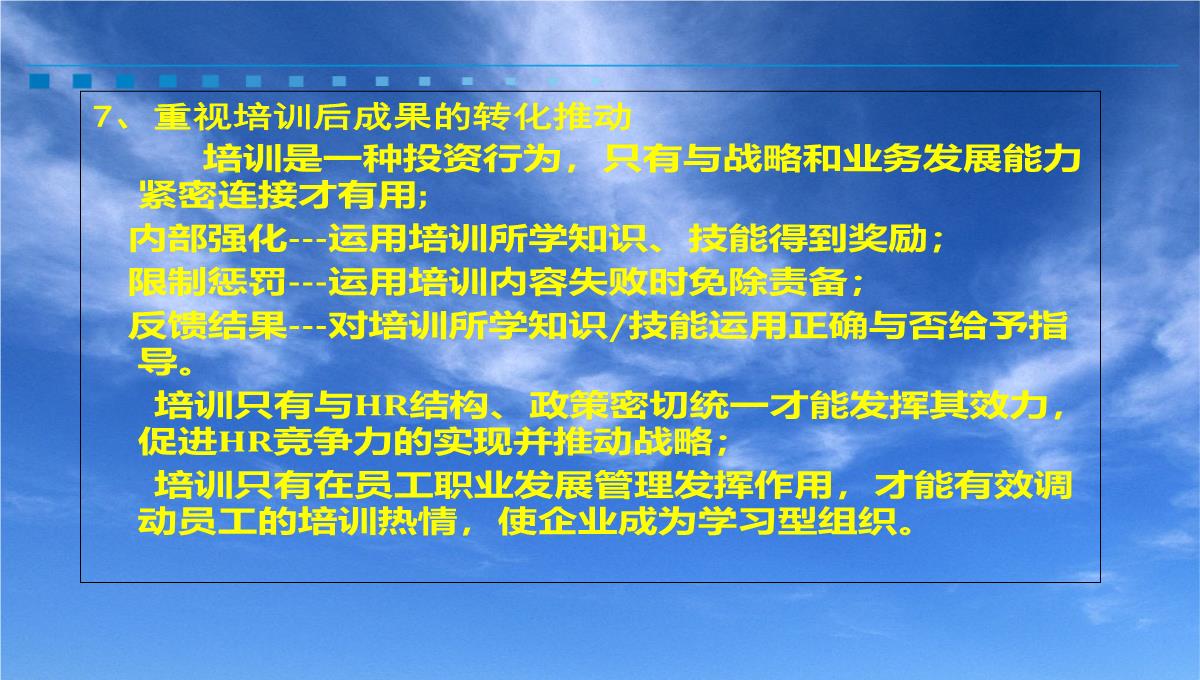 7、重视培训后成果的转化推动

培训是一种投资行为，只有与战略和业务发展能力紧密连接才有用;

内部强化---运用培训所学知识、技能得到奖励；

限制惩罚---运用培训内容失败时免除责备；

反馈结果---对培训所学知识/技能运用正确与否给予指导。

培训只有与HR结构、政策密切统一才能发挥其效力，促进HR竞争力的实现并推动战略；

培训只有在员工职业发展管理发挥作用，才能有效调动员工的培训热情，使企业成为学习型组织。